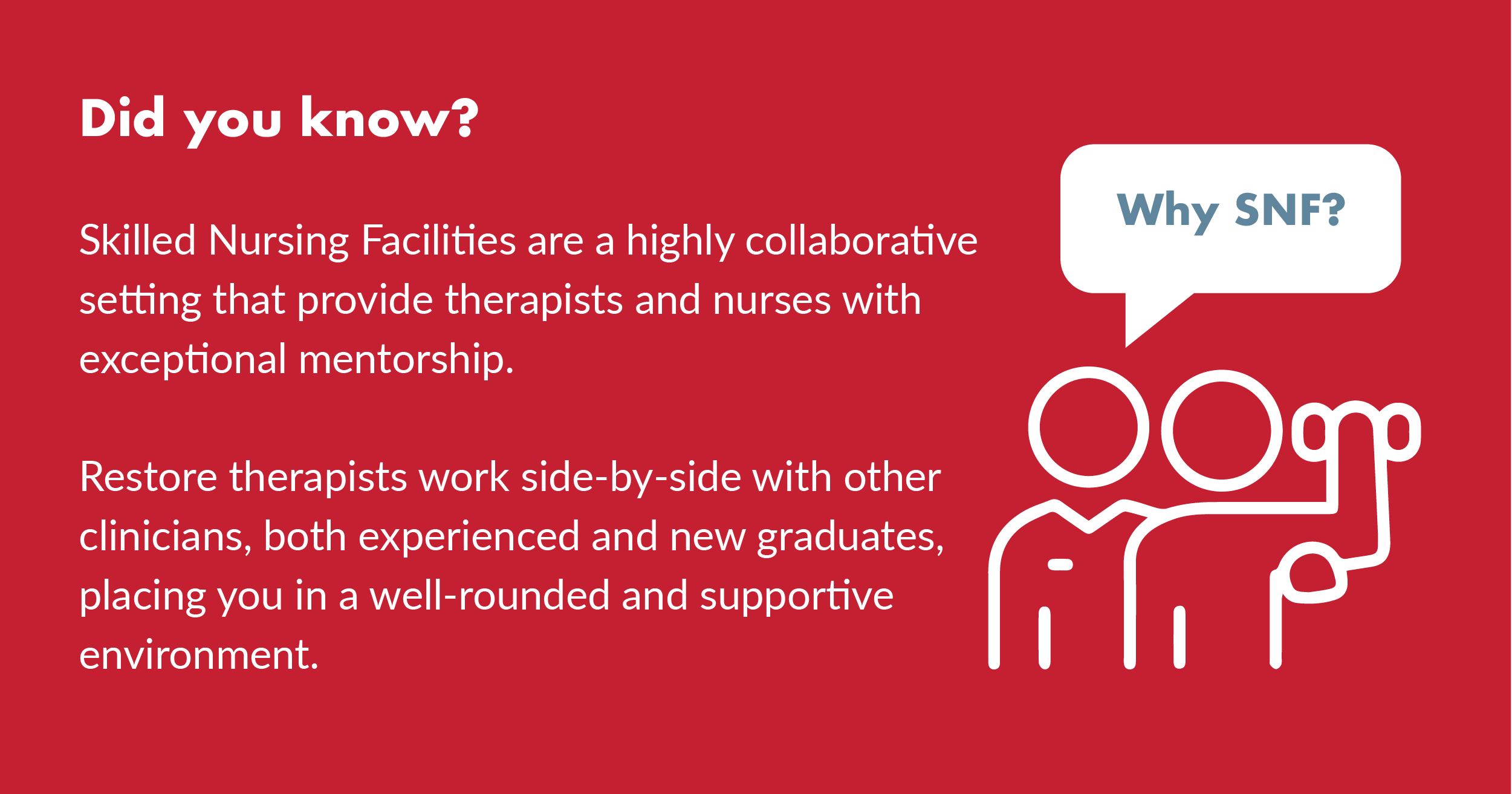 Did you know?

Skilled Nursing Facilities are a highly collaborative setting that provide therapists and nurses with exceptional mentorship.

Restore therapists work side-by-side with other clinicians, both experienced and new graduates, placing you in a well-rounded and supportive environment.

Why SNF?